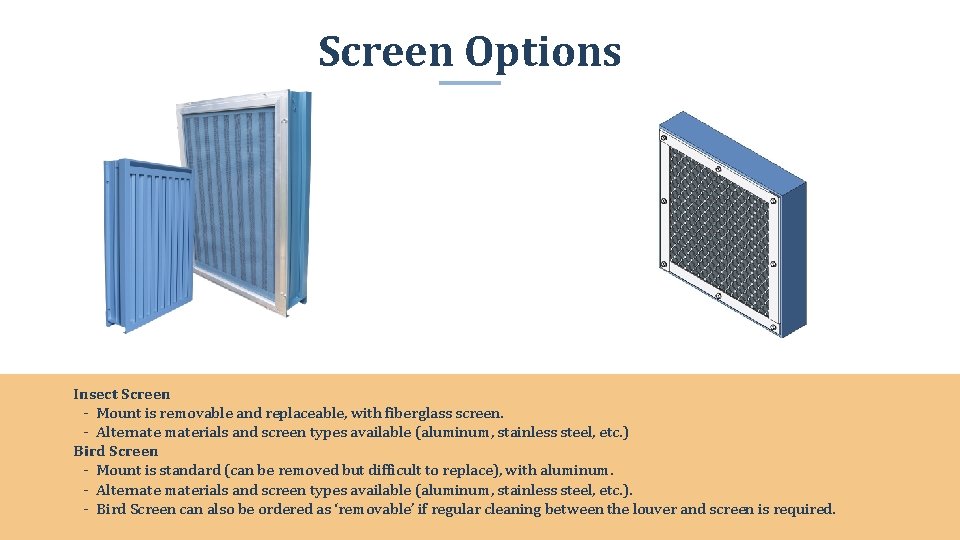 Screen Options

Insect Screen
- Mount is removable and replaceable, with fiberglass screen.
- Alternate materials and screen types available (aluminum, stainless steel, etc.)
Bird Screen
- Mount is standard (can be removed but difficult to replace), with aluminum.
- Alternate materials and screen types available (aluminum, stainless steel, etc.).
- Bird Screen can also be ordered as 'removable' if regular cleaning between the louver and screen is required.